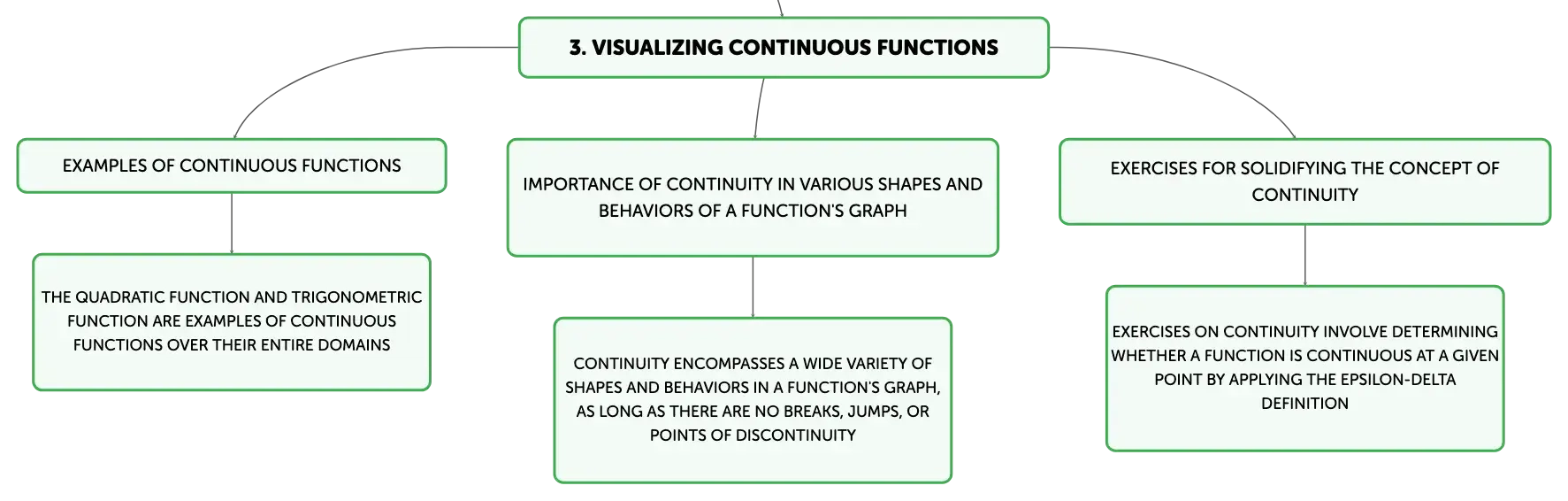 3. VISUALIZING CONTINUOUS FUNCTIONS

EXAMPLES OF CONTINUOUS FUNCTIONS

THE QUADRATIC FUNCTION AND TRIGONOMETRIC FUNCTION ARE EXAMPLES OF CONTINUOUS FUNCTIONS OVER THEIR ENTIRE DOMAINS

IMPORTANCE OF CONTINUITY IN VARIOUS SHAPES AND BEHAVIORS OF A FUNCTION'S GRAPH

CONTINUITY ENCOMPASSES A WIDE VARIETY OF SHAPES AND BEHAVIORS IN A FUNCTION'S GRAPH, AS LONG AS THERE ARE NO BREAKS, JUMPS, OR POINTS OF DISCONTINUITY

EXERCISES FOR SOLIDIFYING THE CONCEPT OF CONTINUITY

EXERCISES ON CONTINUITY INVOLVE DETERMINING WHETHER A FUNCTION IS CONTINUOUS AT A GIVEN POINT BY APPLYING THE EPSILON-DELTA DEFINITION